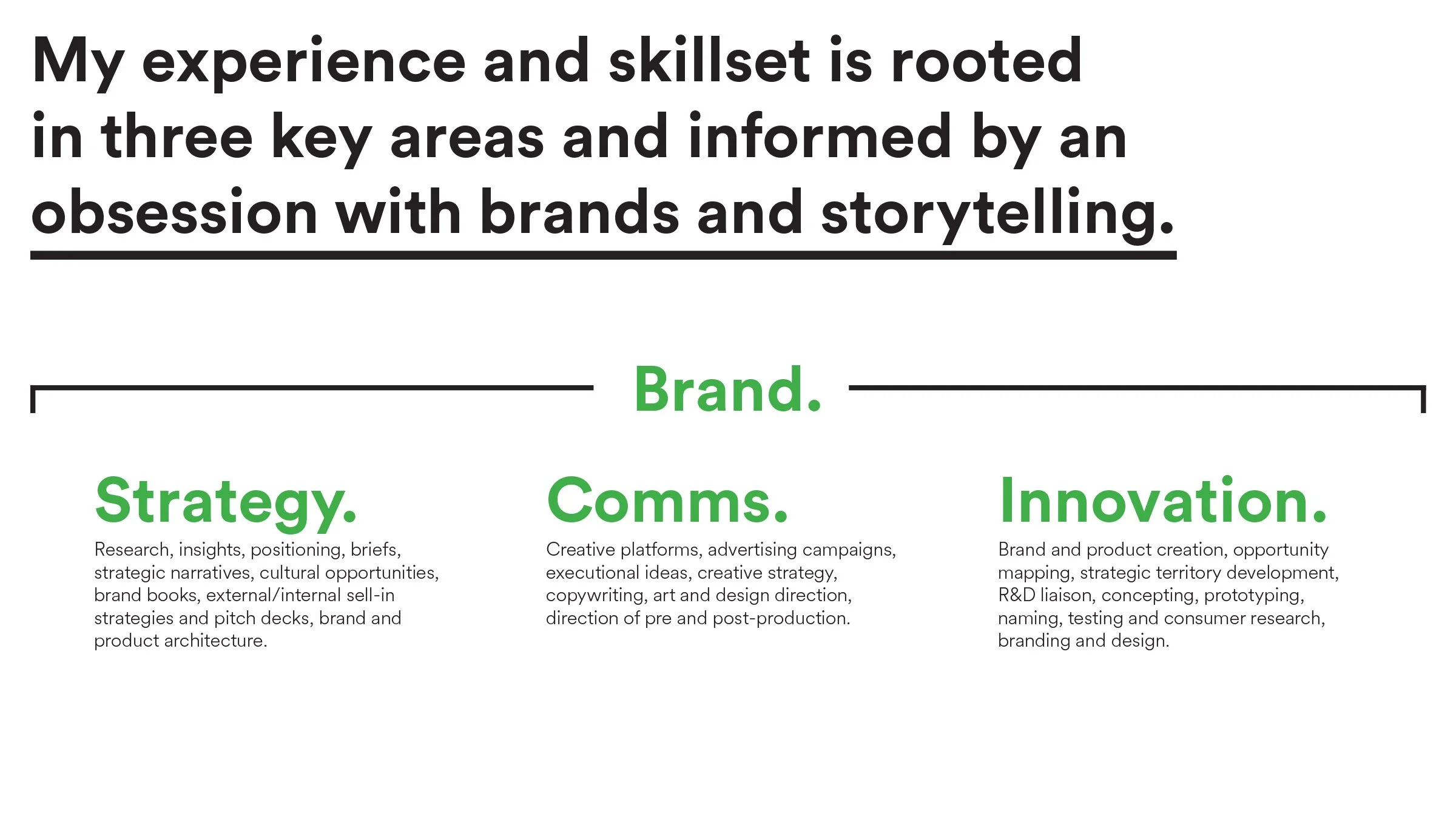 My experience and skillset is rooted in three key areas and informed by an obsession with brands and storytelling.

Brand.

Strategy.
Research, insights, positioning, briefs, strategic narratives, cultural opportunities, brand books, external/internal sell-in strategies and pitch decks, brand and product architecture.

Comms.
Creative platforms, advertising campaigns, executional ideas, creative strategy, copywriting, art and design direction, direction of pre and post-production.

Innovation.
Brand and product creation, opportunity mapping, strategic territory development, R&D liaison, concepting, prototyping, naming, testing and consumer research, branding and design.